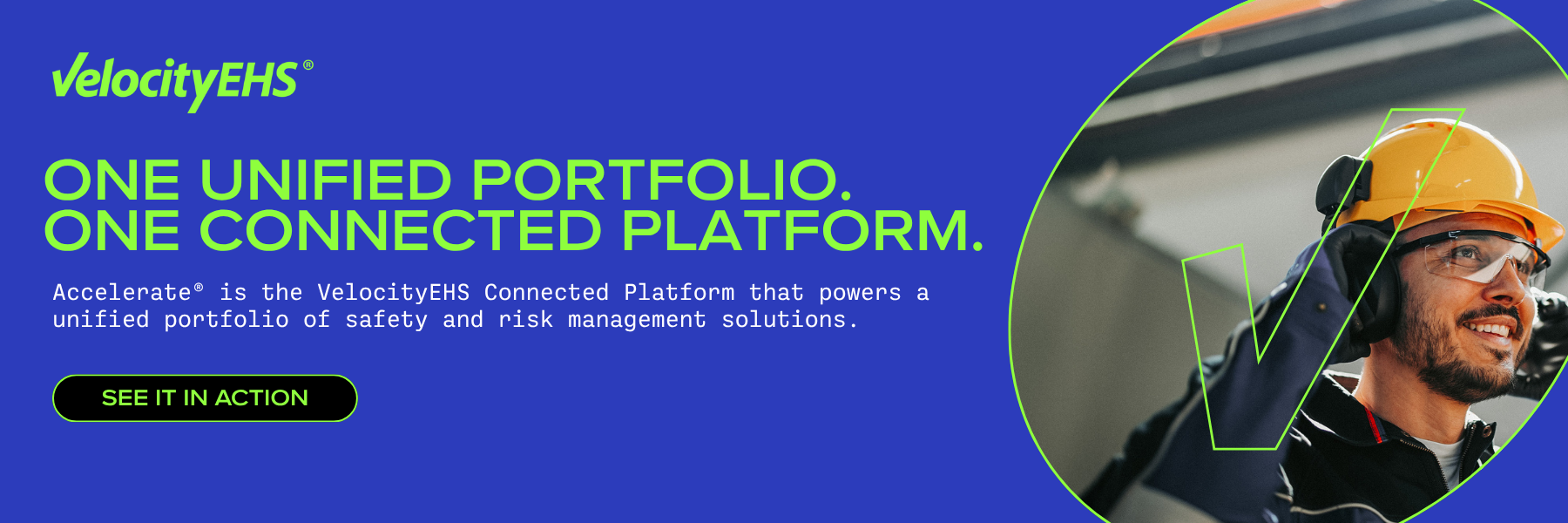 VelocityEHS®

ONE UNIFIED PORTFOLIO.
ONE CONNECTED PLATFORM.

Accelerate® is the VelocityEHS Connected Platform that powers a unified portfolio of safety and risk management solutions.

SEE IT IN ACTION